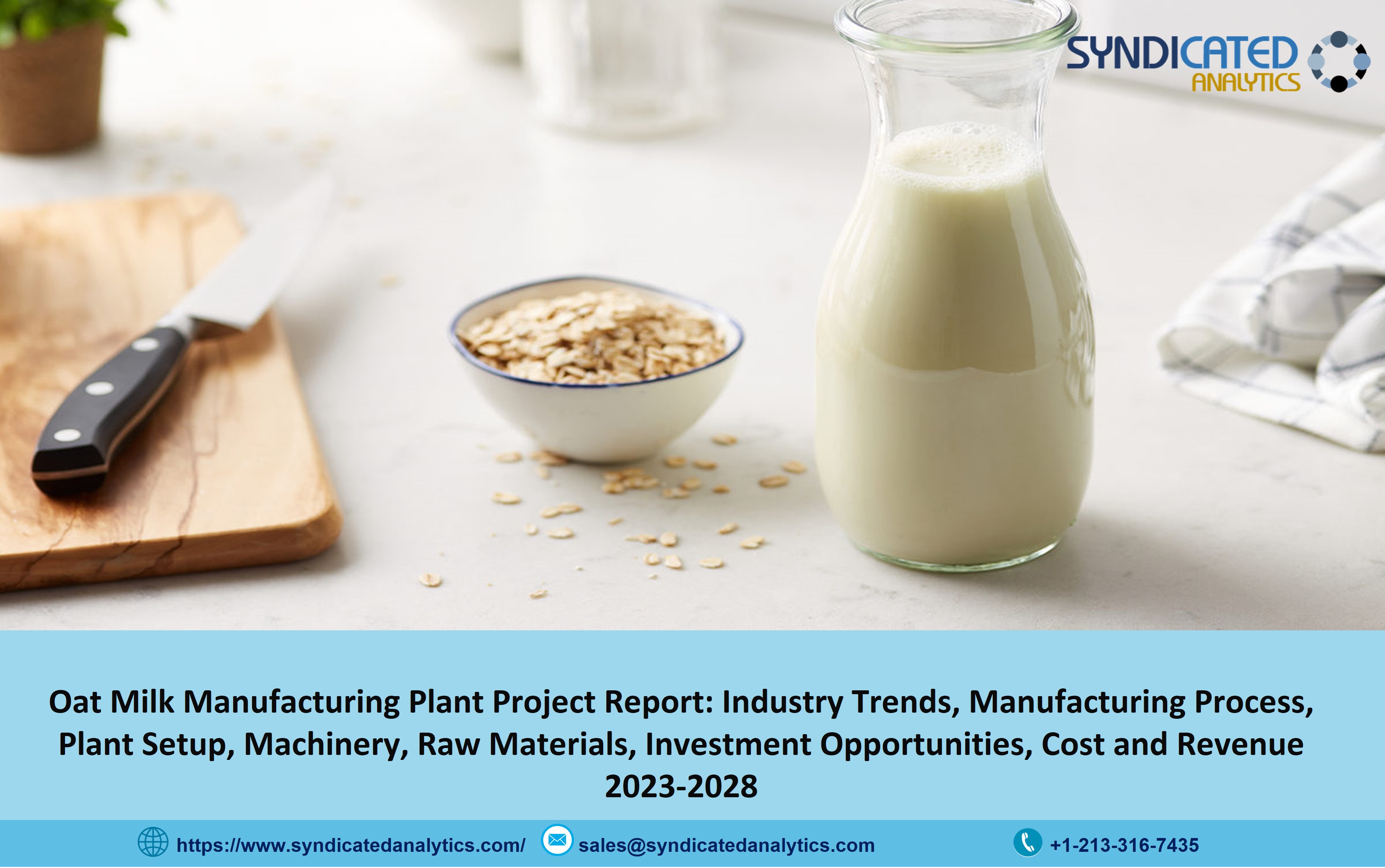 SYNDICATED
ANALYTICS

Oat Milk Manufacturing Plant Project Report: Industry Trends, Manufacturing Process, Plant Setup, Machinery, Raw Materials, Investment Opportunities, Cost and Revenue 2023-2028

https://www.syndicatedanalytics.com/ sales@syndicatedanalytics.com +1-213-316-7435